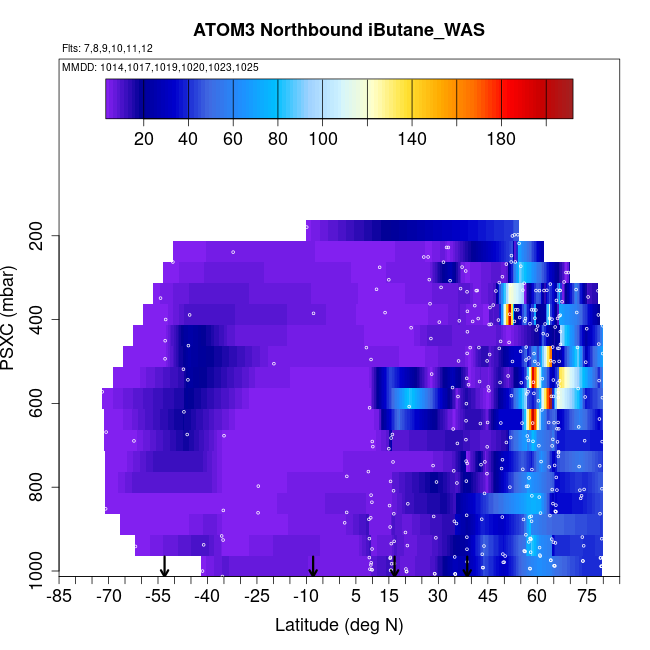 ATOM3 Northbound iButane_WAS

Flts: 7,8,9,10,11,12

MMDD: 1014,1017,1019,1020,1023,1025

20 40 60 80 100 140 180

PSXC (mbar)

200
400
600
800
1000

-85 -70 -55 -40 -25 -10 5 15 30 45 60 75

Latitude (deg N)